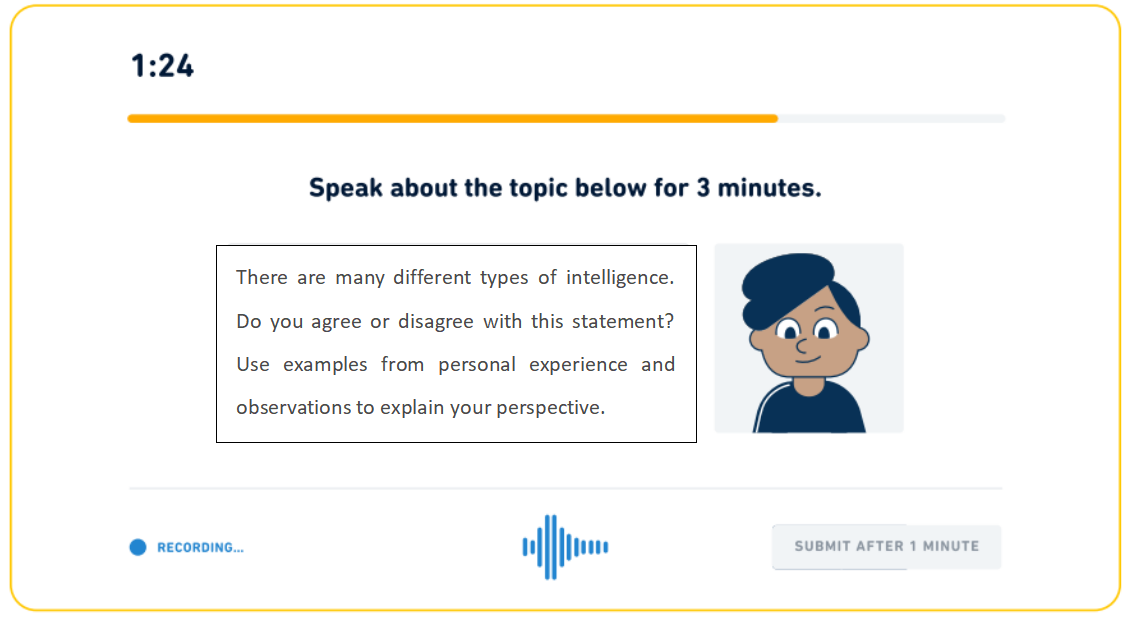 1:24

Speak about the topic below for 3 minutes.

There are many different types of intelligence. Do you agree or disagree with this statement? Use examples from personal experience and observations to explain your perspective.

RECORDING...

SUBMIT AFTER 1 MINUTE